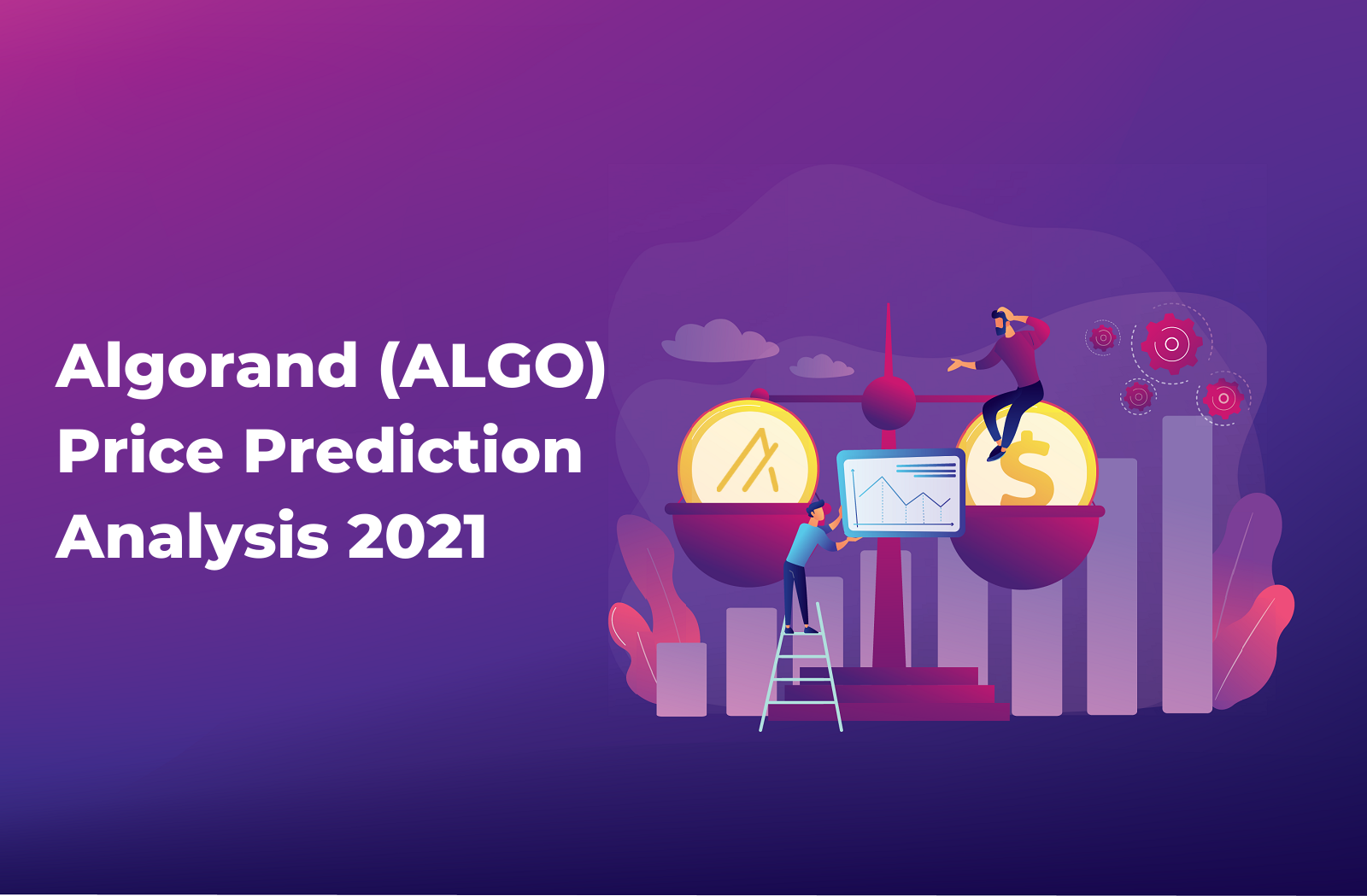 Algorand (ALGO) Price Prediction Analysis 2021

$